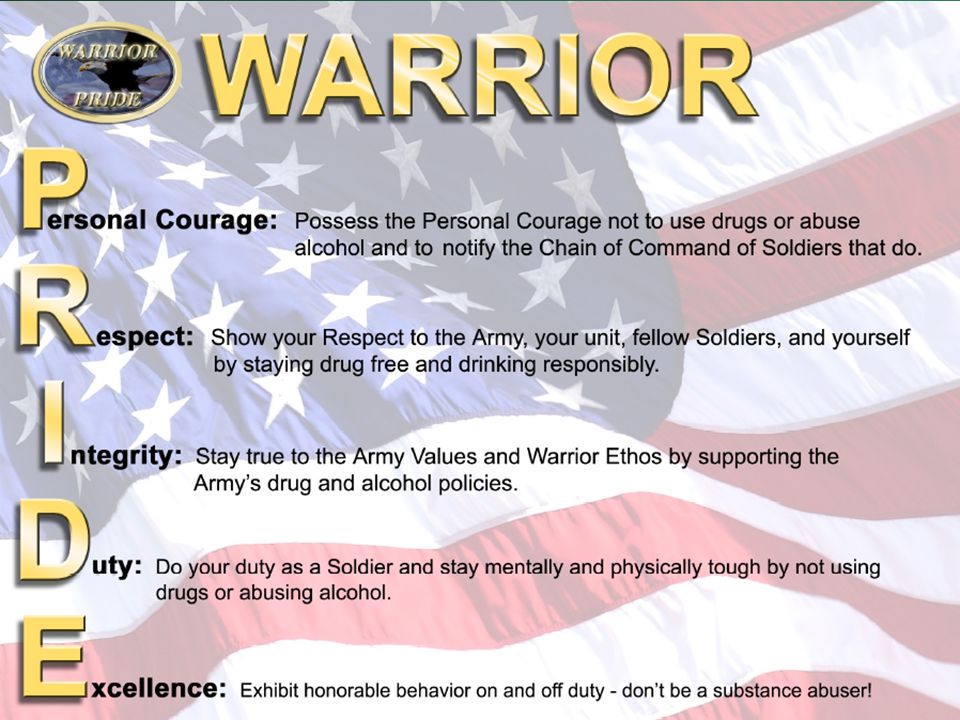 WARRIOR PRIDE

WARRIOR

Personal Courage: Possess the Personal Courage not to use drugs or abuse alcohol and to notify the Chain of Command of Soldiers that do.

Respect: Show your Respect to the Army, your unit, fellow Soldiers, and yourself by staying drug free and drinking responsibly.

Integrity: Stay true to the Army Values and Warrior Ethos by supporting the Army's drug and alcohol policies.

Duty: Do your duty as a Soldier and stay mentally and physically tough by not using drugs or abusing alcohol.

Excellence: Exhibit honorable behavior on and off duty - don't be a substance abuser!